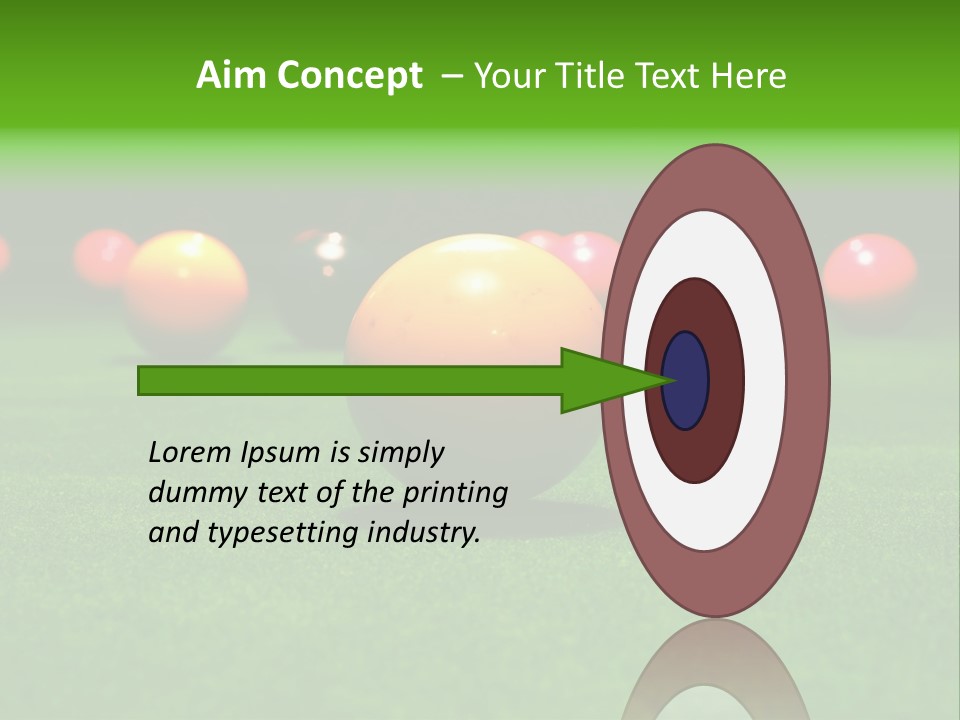 Aim Concept – Your Title Text Here

Lorem Ipsum is simply dummy text of the printing and typesetting industry.